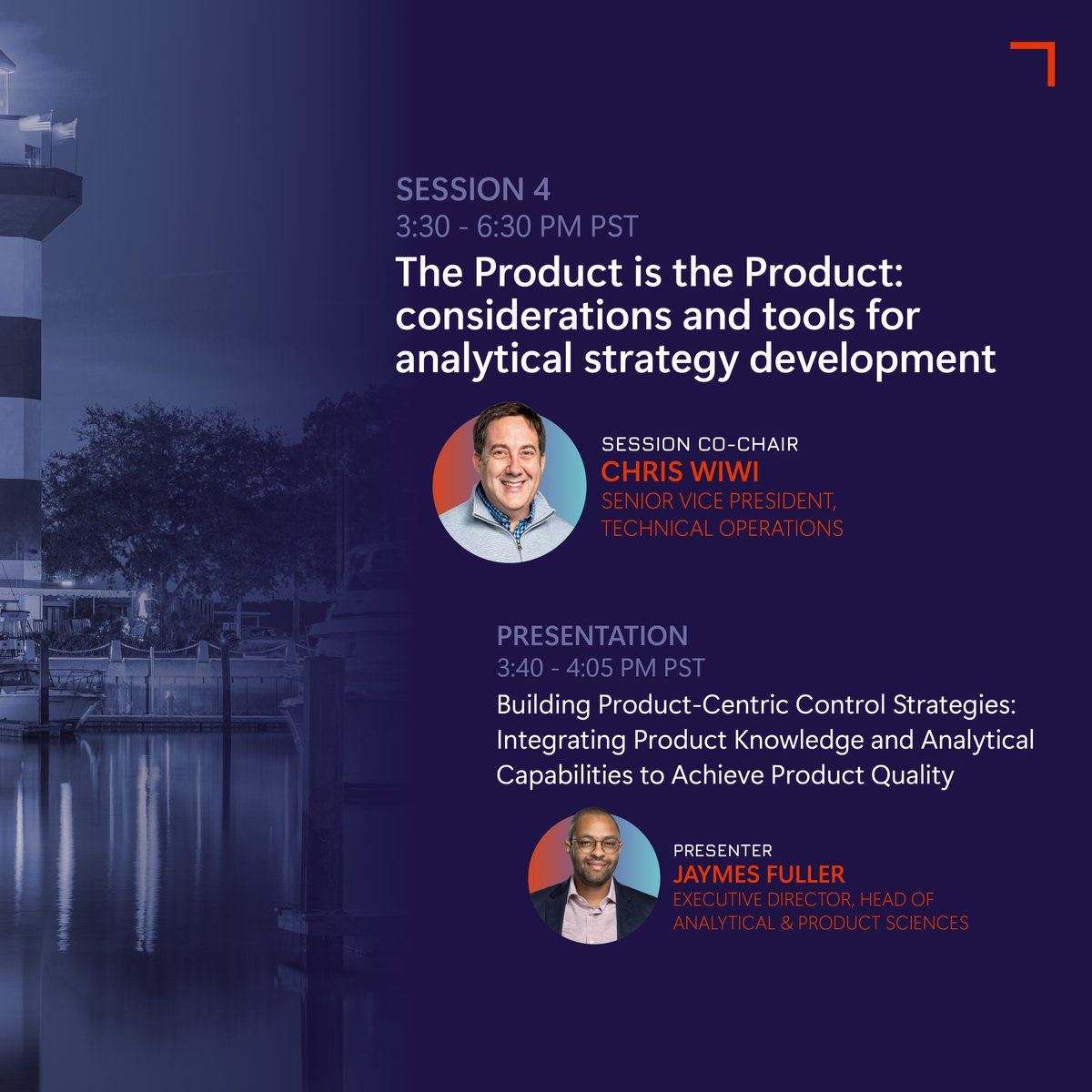 SESSION 4
3:30 - 6:30 PM PST

The Product is the Product: considerations and tools for analytical strategy development

SESSION CO-CHAIR
CHRIS WIWI
SENIOR VICE PRESIDENT, TECHNICAL OPERATIONS

PRESENTATION
3:40 - 4:05 PM PST
Building Product-Centric Control Strategies: Integrating Product Knowledge and Analytical Capabilities to Achieve Product Quality

PRESENTER
JAYMES FULLER
EXECUTIVE DIRECTOR, HEAD OF ANALYTICAL & PRODUCT SCIENCES